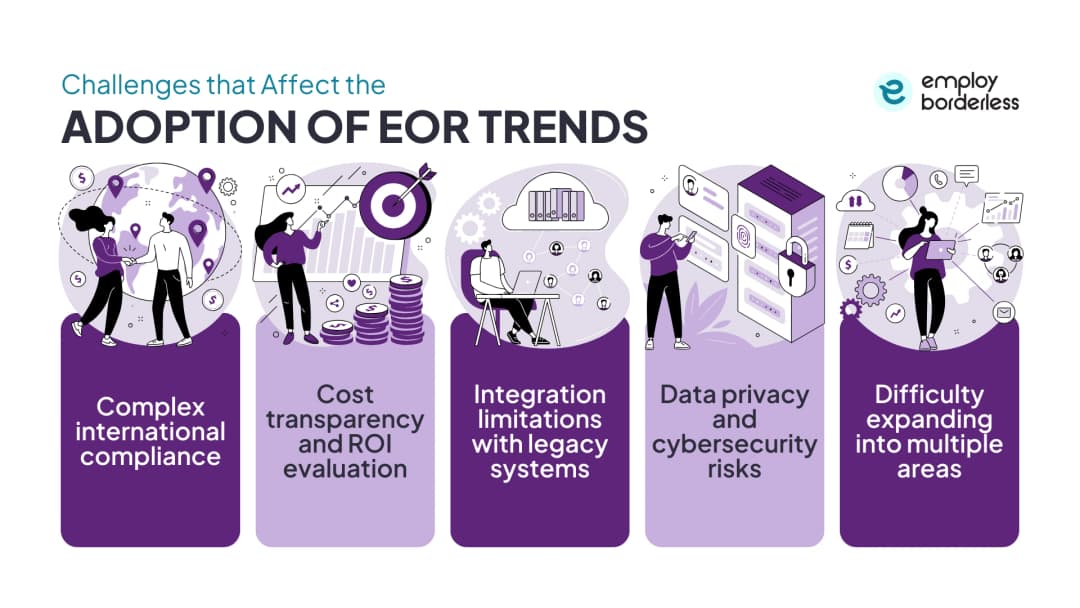 Challenges that Affect the
ADOPTION OF EOR TRENDS

employ borderless

Complex international compliance

Cost transparency and ROI evaluation

Integration limitations with legacy systems

Data privacy and cybersecurity risks

Difficulty expanding into multiple areas